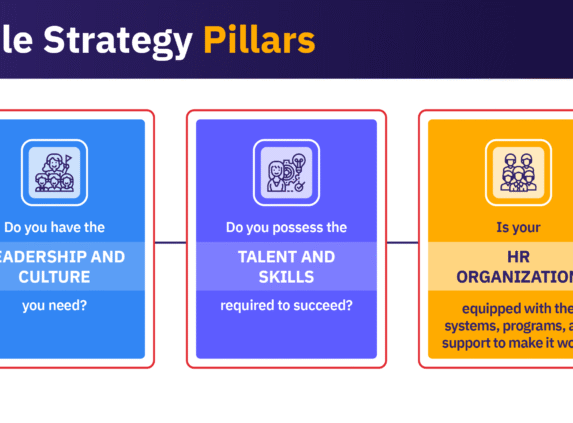 le Strategy Pillars

Do you have the

EADERSHIP AND CULTURE

you need?

Do you possess the

TALENT AND SKILLS

required to succeed?

Is your

HR ORGANIZATION

equipped with the systems, programs, a support to make it wo